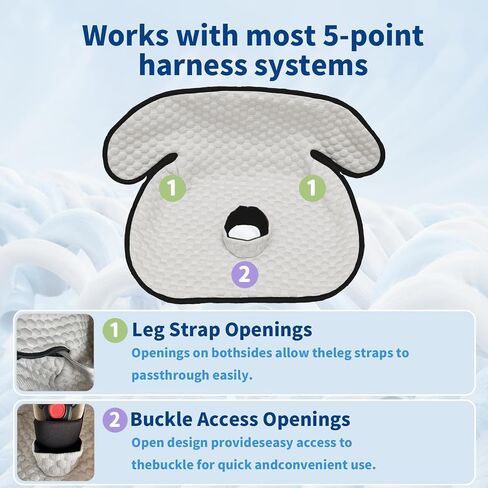 Works with most 5-point harness systems

1

1

2

1 Leg Strap Openings
Openings on bothsides allow theleg straps to passthrough easily.

2 Buckle Access Openings
Open design provideseasy access to thebuckle for quick andconvenient use.